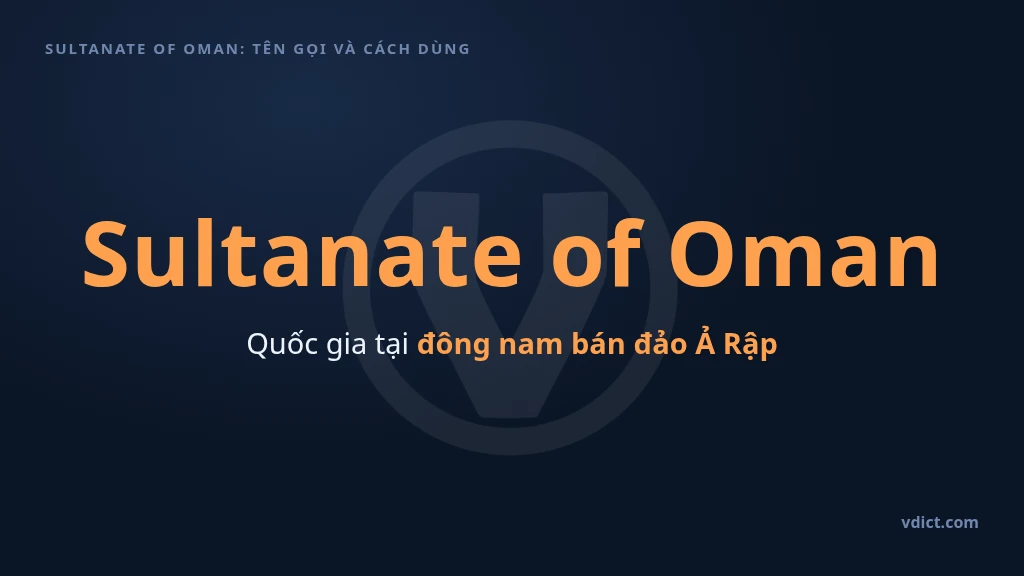 SULTANATE OF OMAN: TÊN GỌI VÀ CÁCH DÙNG

Sultanate of Oman

Quốc gia tại đông nam bán đảo Ả Rập

vdict.com